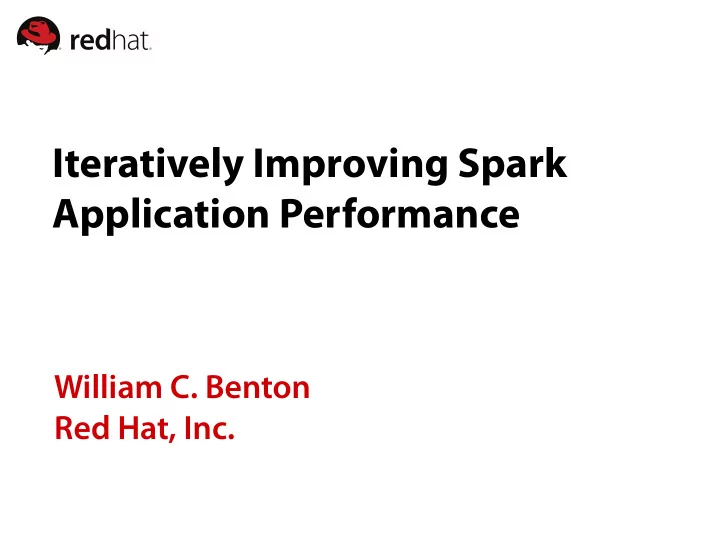 redhat.

Iteratively Improving Spark Application Performance

William C. Benton
Red Hat, Inc.